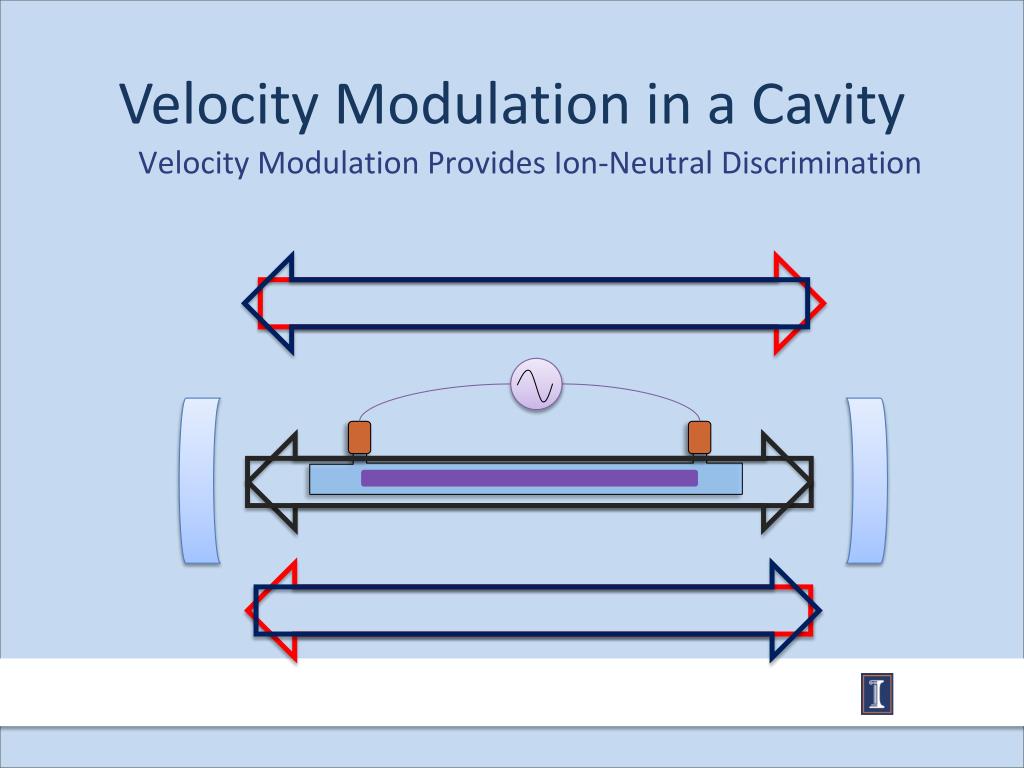 Velocity Modulation in a Cavity

Velocity Modulation Provides Ion-Neutral Discrimination

I